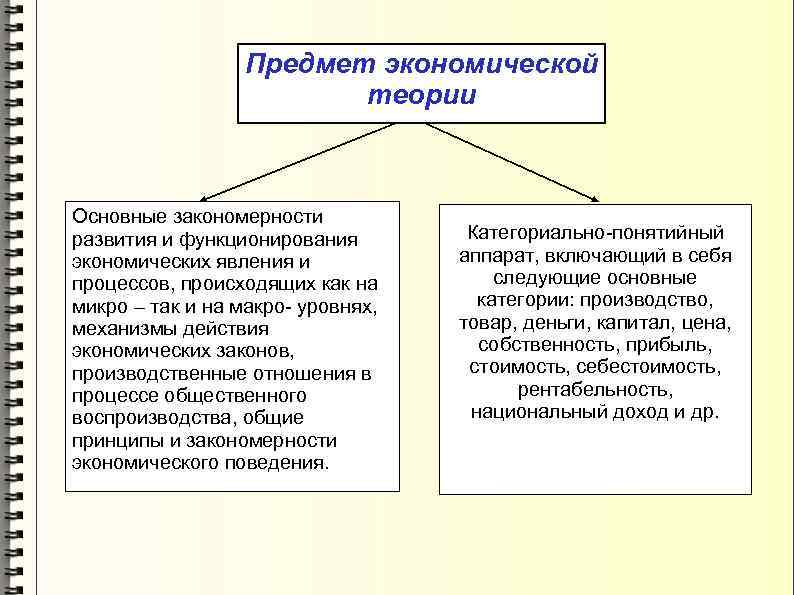 Предмет экономической теории

Основные закономерности развития и функционирования экономических явления и процессов, происходящих как на микро – так и на макро- уровнях, механизмы действия экономических законов, производственные отношения в процессе общественного воспроизводства, общие принципы и закономерности экономического поведения.

Категориально-понятийный аппарат, включающий в себя следующие основные категории: производство, товар, деньги, капитал, цена, собственность, прибыль, стоимость, себестоимость, рентабельность, национальный доход и др.